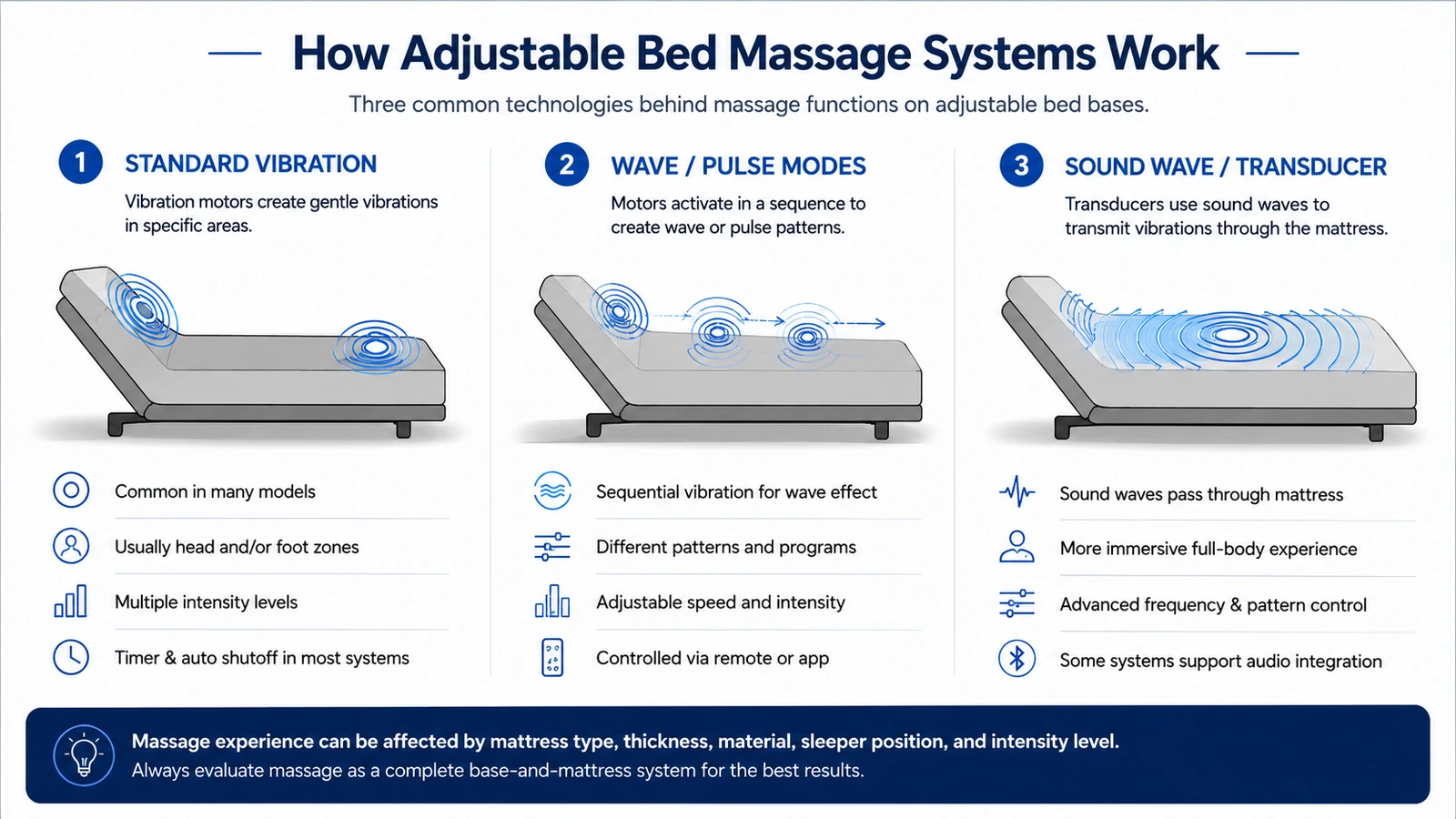 How Adjustable Bed Massage Systems Work

Three common technologies behind massage functions on adjustable bed bases.

1 STANDARD VIBRATION

Vibration motors create gentle vibrations in specific areas.

Common in many models

Usually head and/or foot zones

Multiple intensity levels

Timer & auto shutoff in most systems

2 WAVE / PULSE MODES

Motors activate in a sequence to create wave or pulse patterns.

Sequential vibration for wave effect

Different patterns and programs

Adjustable speed and intensity

Controlled via remote or app

3 SOUND WAVE / TRANSDUCER

Transducers use sound waves to transmit vibrations through the mattress.

Sound waves pass through mattress

More immersive full-body experience

Advanced frequency & pattern control

Some systems support audio integration

Massage experience can be affected by mattress type, thickness, material, sleeper position, and intensity level.
Always evaluate massage as a complete base-and-mattress system for the best results.